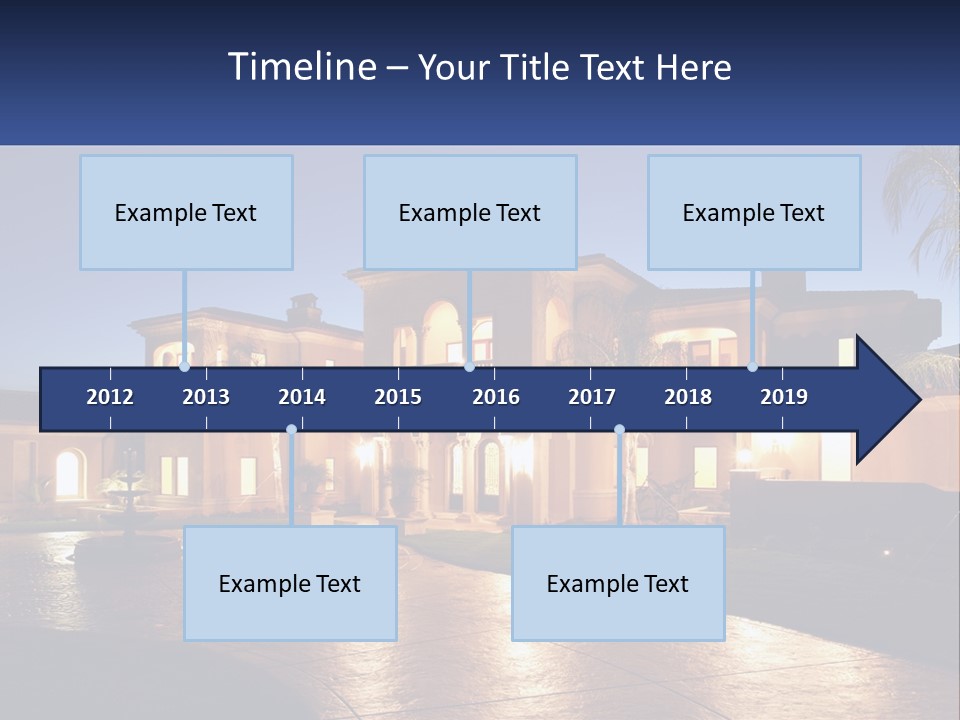 Timeline – Your Title Text Here

Example Text

Example Text

Example Text

2012
2013
2014
2015
2016
2017
2018
2019

Example Text

Example Text